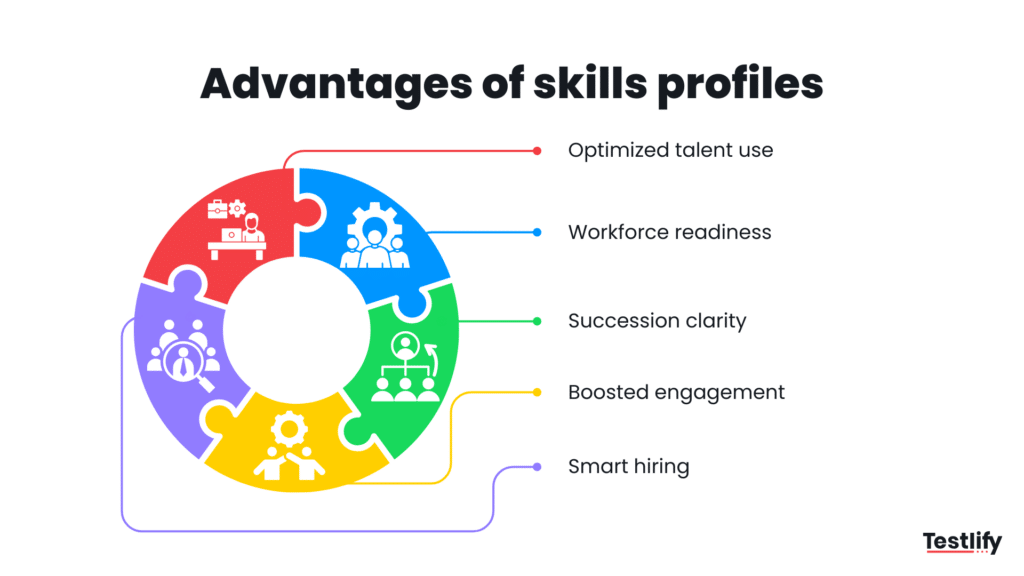 Advantages of skills profiles

Optimized talent use

Workforce readiness

Succession clarity

Boosted engagement

Smart hiring

Testlify